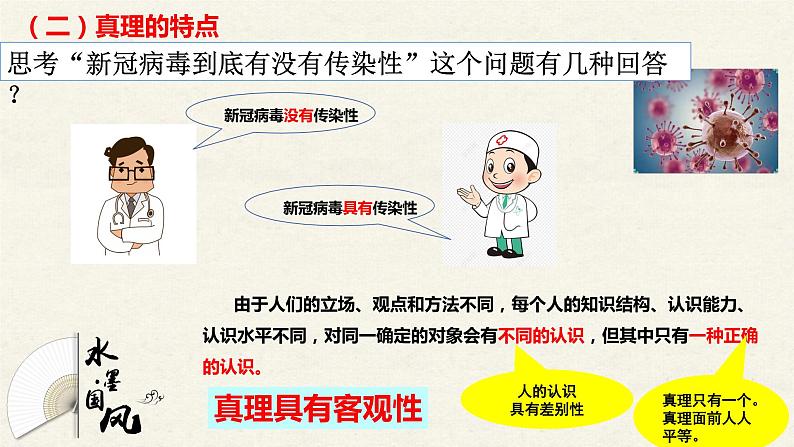 （二）真理的特点

思考“新冠病毒到底有没有传染性”这个问题有几种回答？

新冠病毒没有传染性

新冠病毒具有传染性

由于人们的立场、观点和方法不同，每个人的知识结构、认识能力、认识水平不同，对同一确定的对象会有不同的认识，但其中只有一种正确的认识。

水墨国风

真理具有客观性

人的认识具有差别性

真理只有一个。真理面前人人平等。